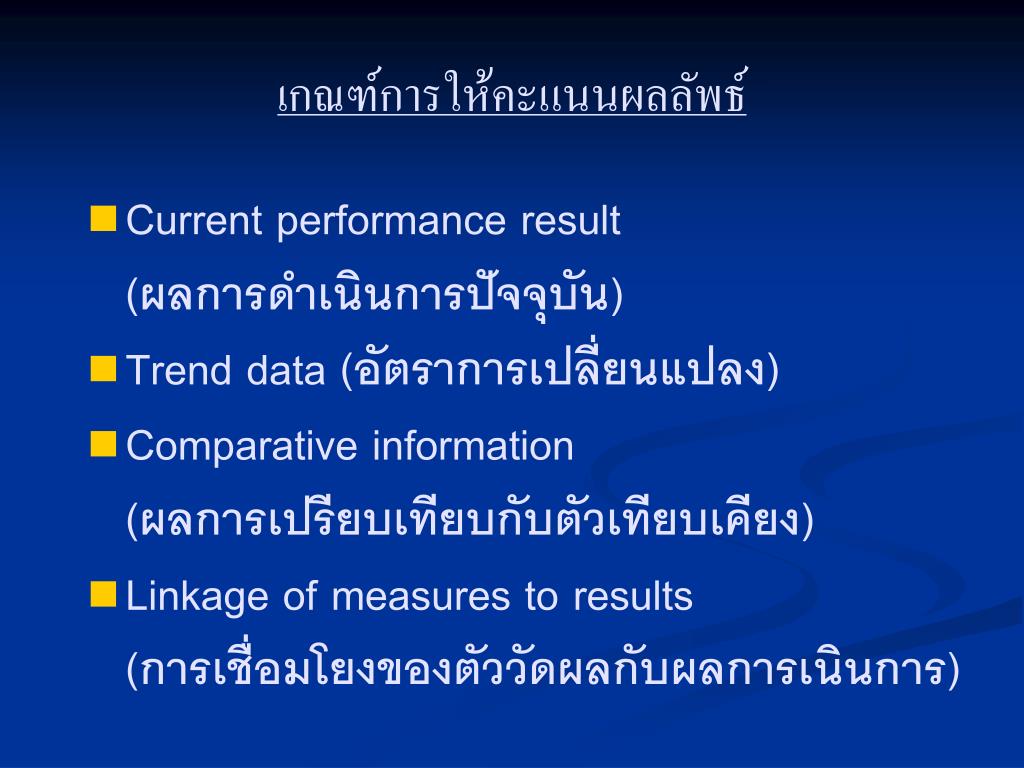 เกณฑ์การให้คะแนนผลลัพธ์

Current performance result (ผลการดำเนินการปัจจุบัน)

Trend data (อัตราการเปลี่ยนแปลง)

Comparative information (ผลการเปรียบเทียบกับตัวเทียบเคียง)

Linkage of measures to results (การเชื่อมโยงของตัววัดผลกับผลการเนินการ)